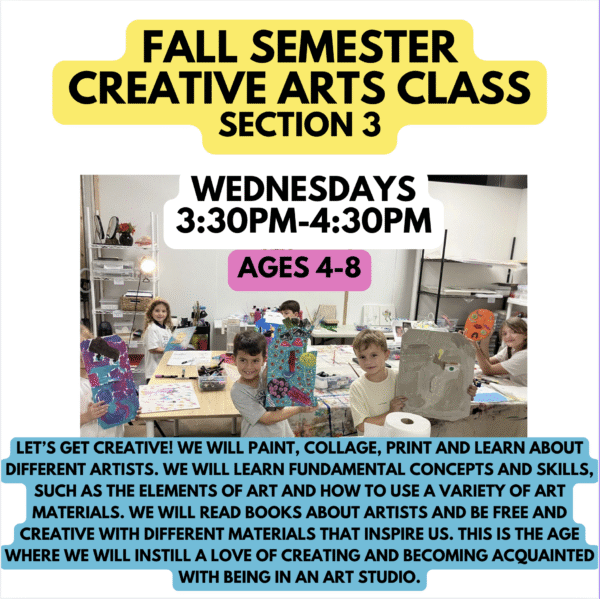 FALL SEMESTER
CREATIVE ARTS CLASS
SECTION 3

WEDNESDAYS
3:30PM-4:30PM

AGES 4-8

LET'S GET CREATIVE! WE WILL PAINT, COLLAGE, PRINT AND LEARN ABOUT DIFFERENT ARTISTS. WE WILL LEARN FUNDAMENTAL CONCEPTS AND SKILLS, SUCH AS THE ELEMENTS OF ART AND HOW TO USE A VARIETY OF ART MATERIALS. WE WILL READ BOOKS ABOUT ARTISTS AND BE FREE AND CREATIVE WITH DIFFERENT MATERIALS THAT INSPIRE US. THIS IS THE AGE WHERE WE WILL INSTILL A LOVE OF CREATING AND BECOMING ACQUAINTED WITH BEING IN AN ART STUDIO.